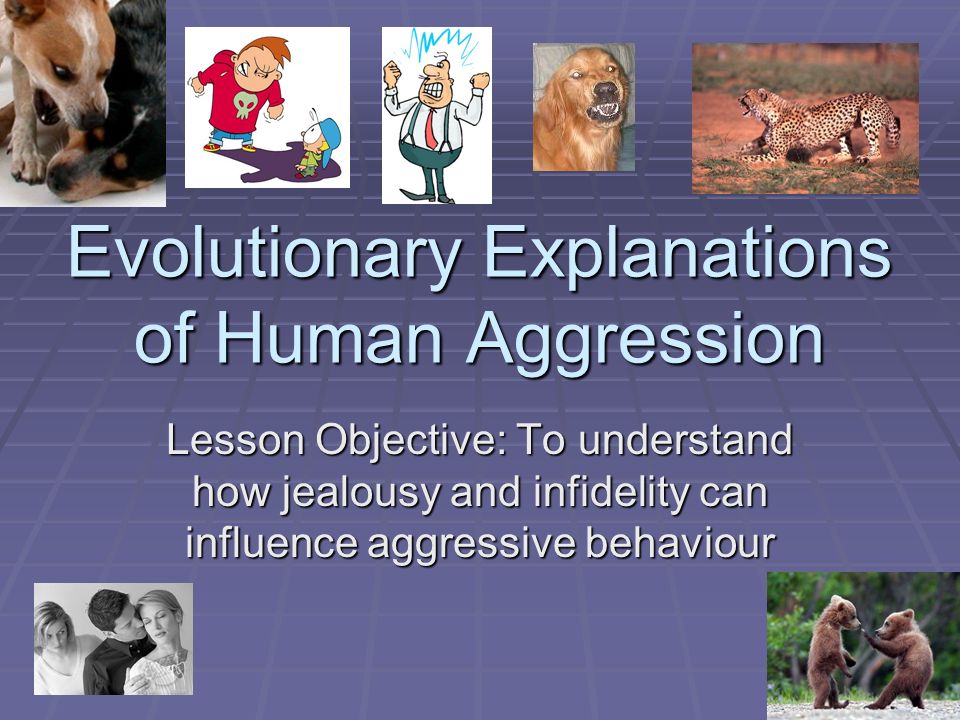 Evolutionary Explanations of Human Aggression

Lesson Objective: To understand how jealousy and infidelity can influence aggressive behaviour